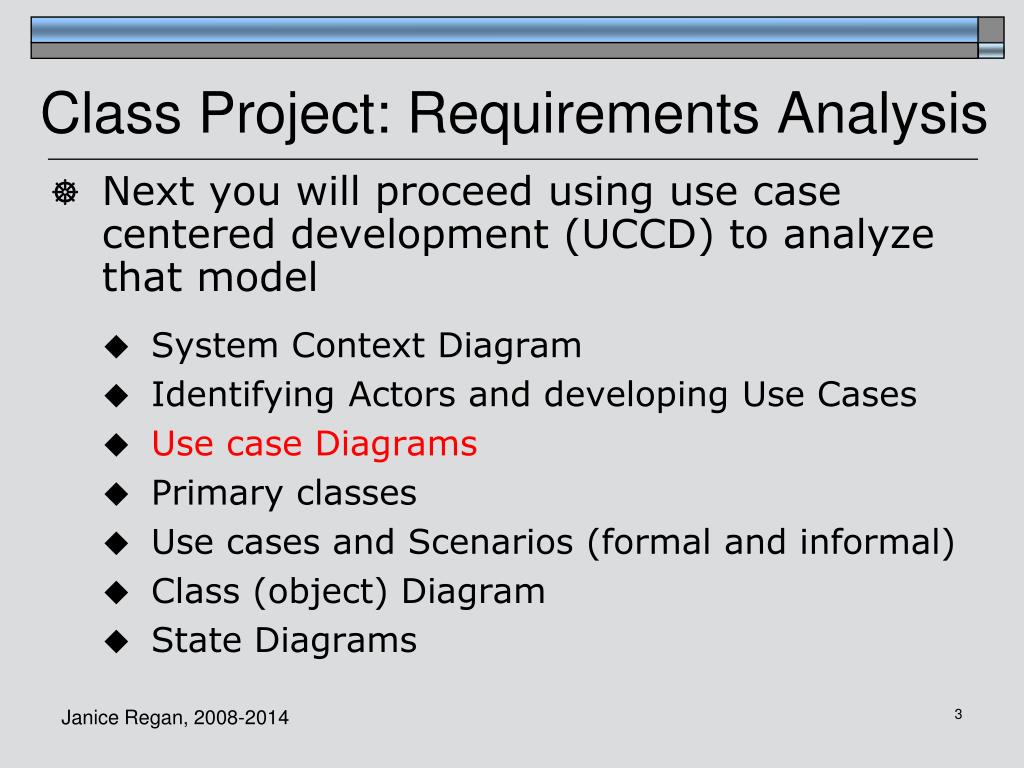 Class Project: Requirements Analysis

Next you will proceed using use case centered development (UCCD) to analyze that model

System Context Diagram
Identifying Actors and developing Use Cases
Use case Diagrams
Primary classes
Use cases and Scenarios (formal and informal)
Class (object) Diagram
State Diagrams

Janice Regan, 2008-2014

3